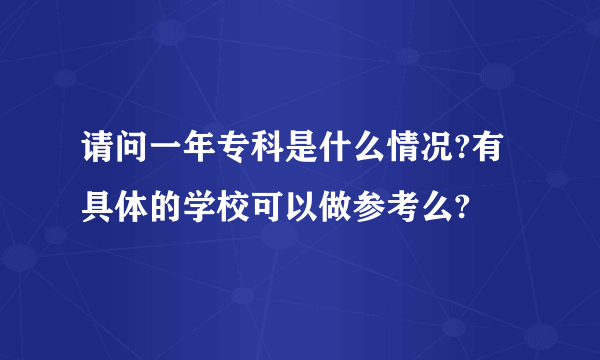 请问一年专科是什么情况?有具体的学校可以做参考么?